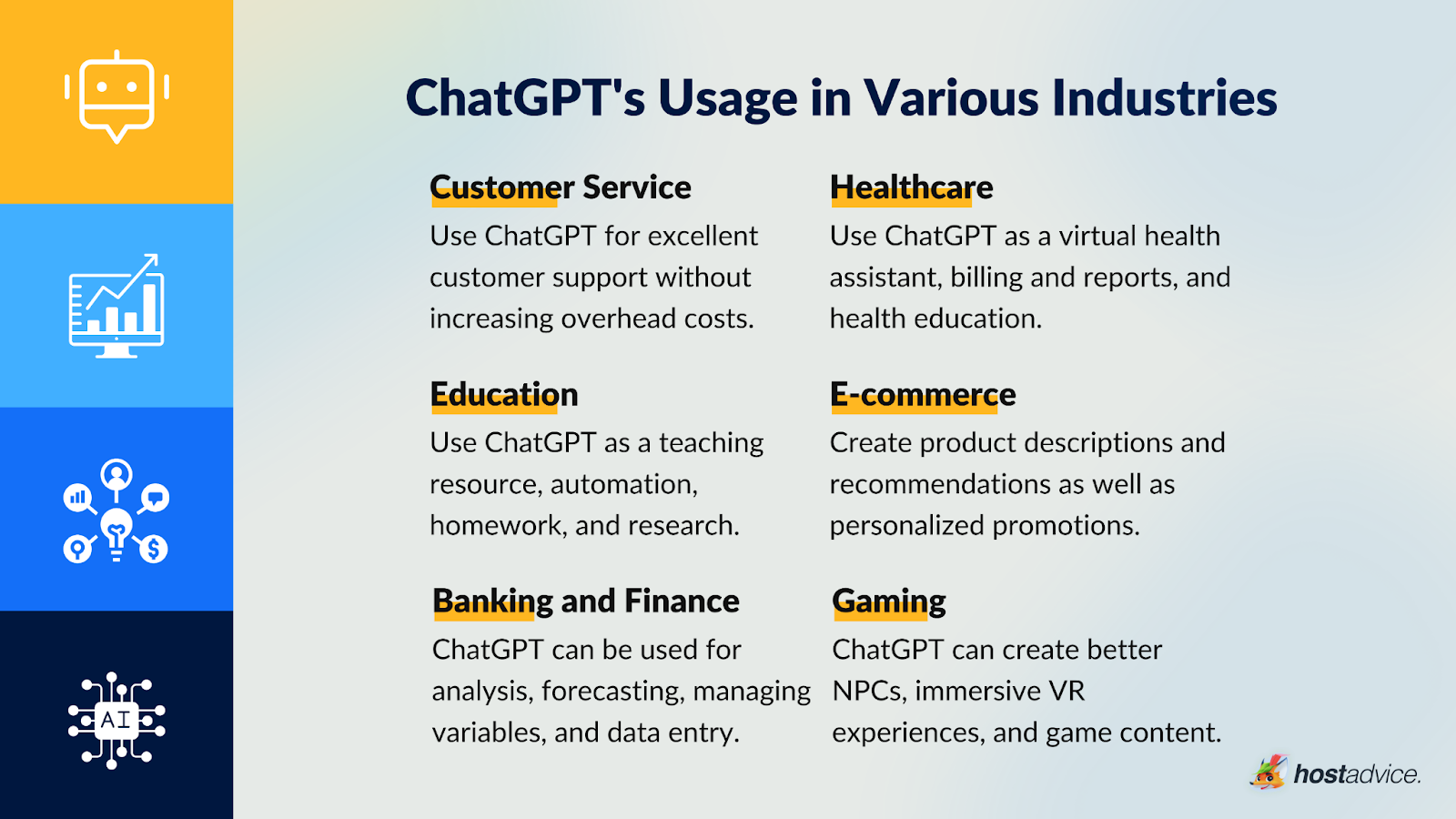 AI

ChatGPT's Usage in Various Industries

Customer Service
Use ChatGPT for excellent customer support without increasing overhead costs.

Education
Use ChatGPT as a teaching resource, automation, homework, and research.

Banking and Finance
ChatGPT can be used for analysis, forecasting, managing variables, and data entry.

Healthcare
Use ChatGPT as a virtual health assistant, billing and reports, and health education.

E-commerce
Create product descriptions and recommendations as well as personalized promotions.

Gaming
ChatGPT can create better NPCs, immersive VR experiences, and game content.

hostadvice.